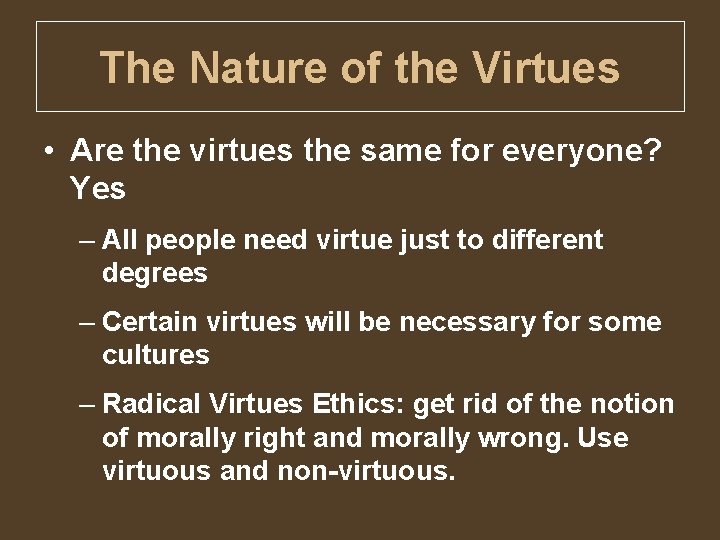 The Nature of the Virtues

• Are the virtues the same for everyone? Yes

– All people need virtue just to different degrees

– Certain virtues will be necessary for some cultures

– Radical Virtues Ethics: get rid of the notion of morally right and morally wrong. Use virtuous and non-virtuous.